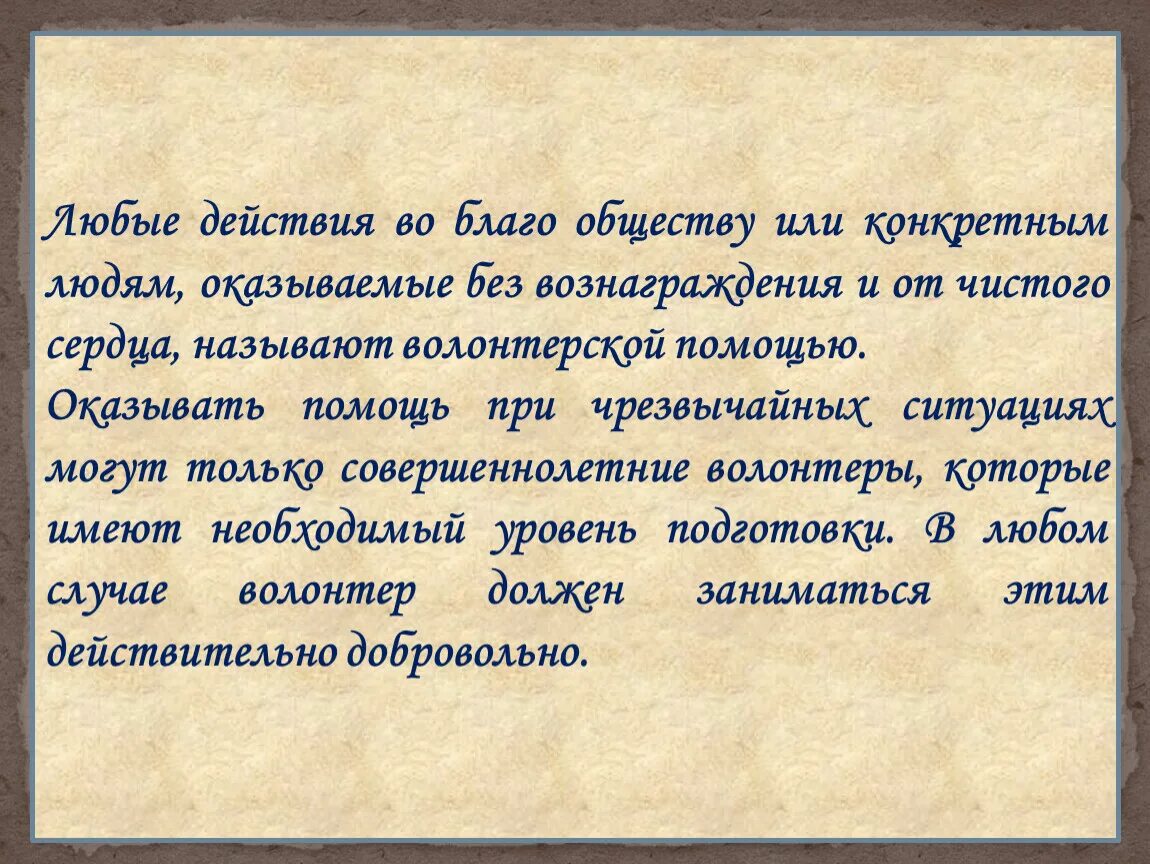 Любые действия во благо обществу или конкретным людям, оказываемые без вознаграждения и от чистого сердца, называют волонтерской помощью.
Оказывать помощь при чрезвычайных ситуациях могут только совершеннолетние волонтеры, которые имеют необходимый уровень подготовки. В любом случае волонтер должен заниматься этим действительно добровольно.